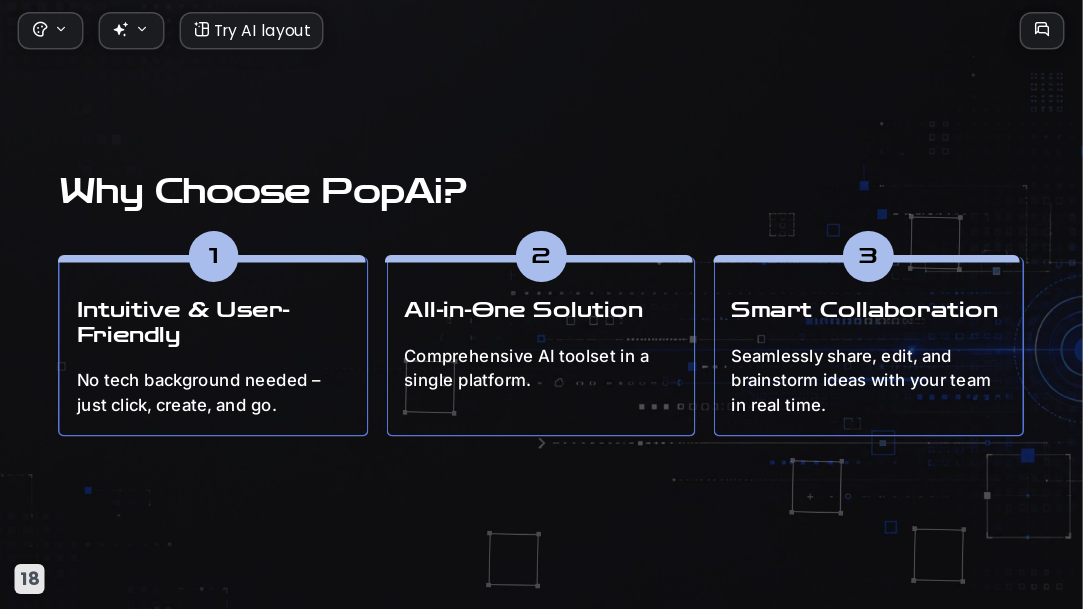 Try AI layout

Why Choose PopAi?

1

Intuitive & User-Friendly

No tech background needed – just click, create, and go.

2

All-in-One Solution

Comprehensive AI toolset in a single platform.

3

Smart Collaboration

Seamlessly share, edit, and brainstorm ideas with your team in real time.

18